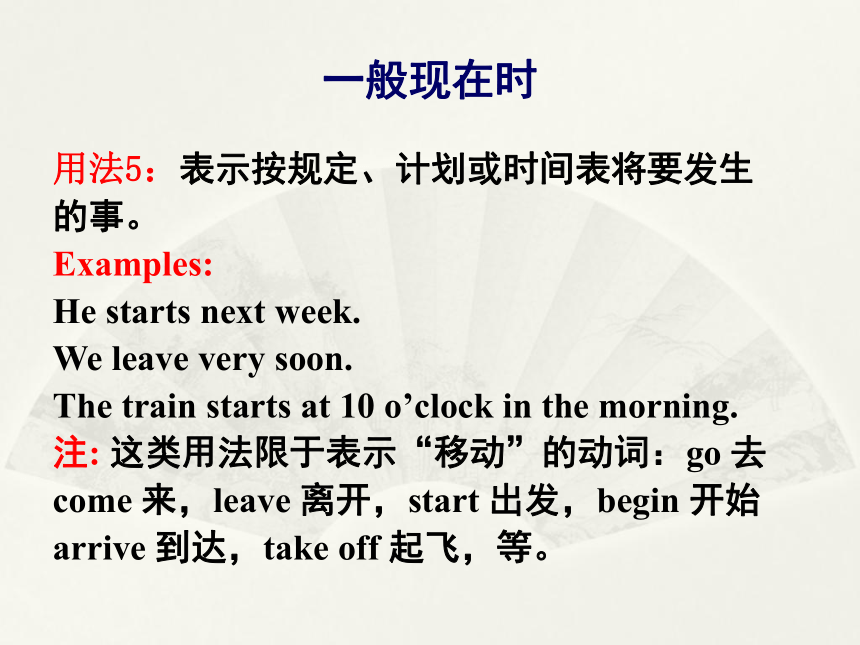 一般现在时

用法5：表示按规定、计划或时间表将要发生的事。

Examples:
He starts next week.
We leave very soon.
The train starts at 10 o’clock in the morning.

注: 这类用法限于表示“移动”的动词：go 去 come 来，leave 离开，start 出发，begin 开始 arrive 到达，take off 起飞，等。